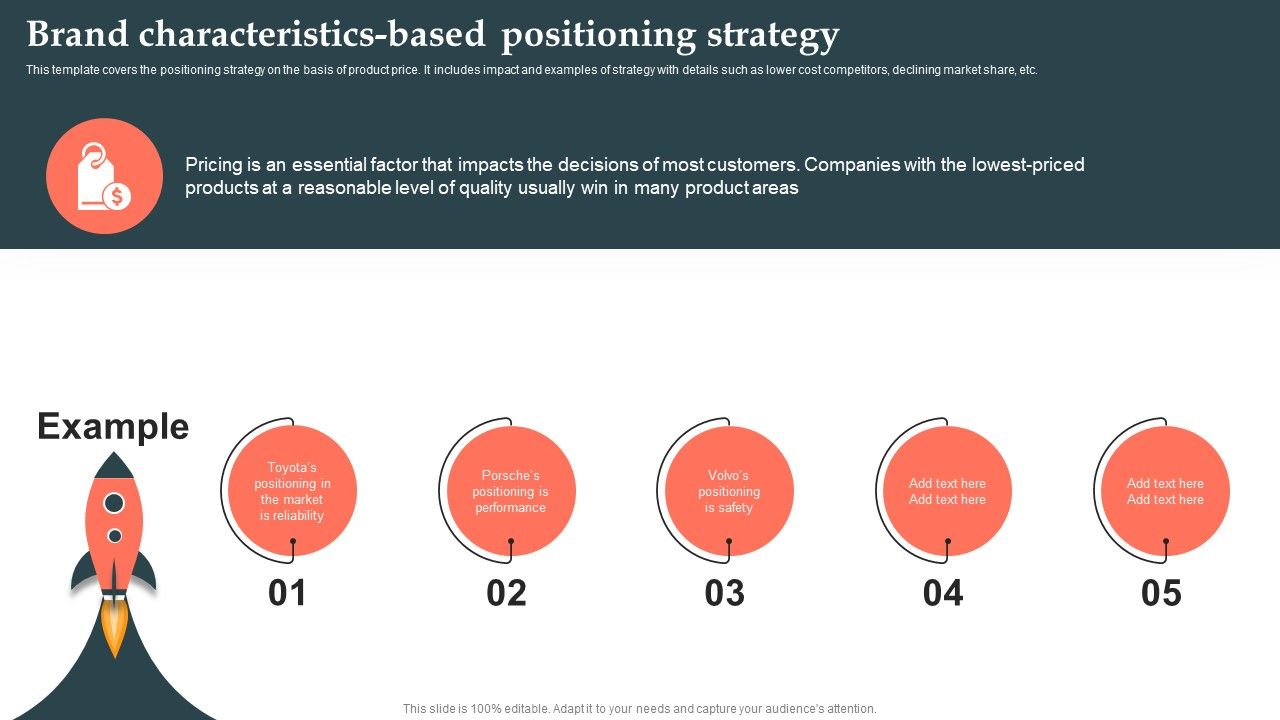 Brand characteristics-based positioning strategy

This template covers the positioning strategy on the basis of product price. It includes impact and examples of strategy with details such as lower cost competitors, declining market share, etc.

Pricing is an essential factor that impacts the decisions of most customers. Companies with the lowest-priced products at a reasonable level of quality usually win in many product areas

Example

Toyota's positioning in the market is reliability

01

Porsche's positioning is performance

02

Volvo's positioning is safety

03

Add text here Add text here

04

Add text here Add text here

05

This slide is 100% editable. Adapt it to your needs and capture your audience's attention.